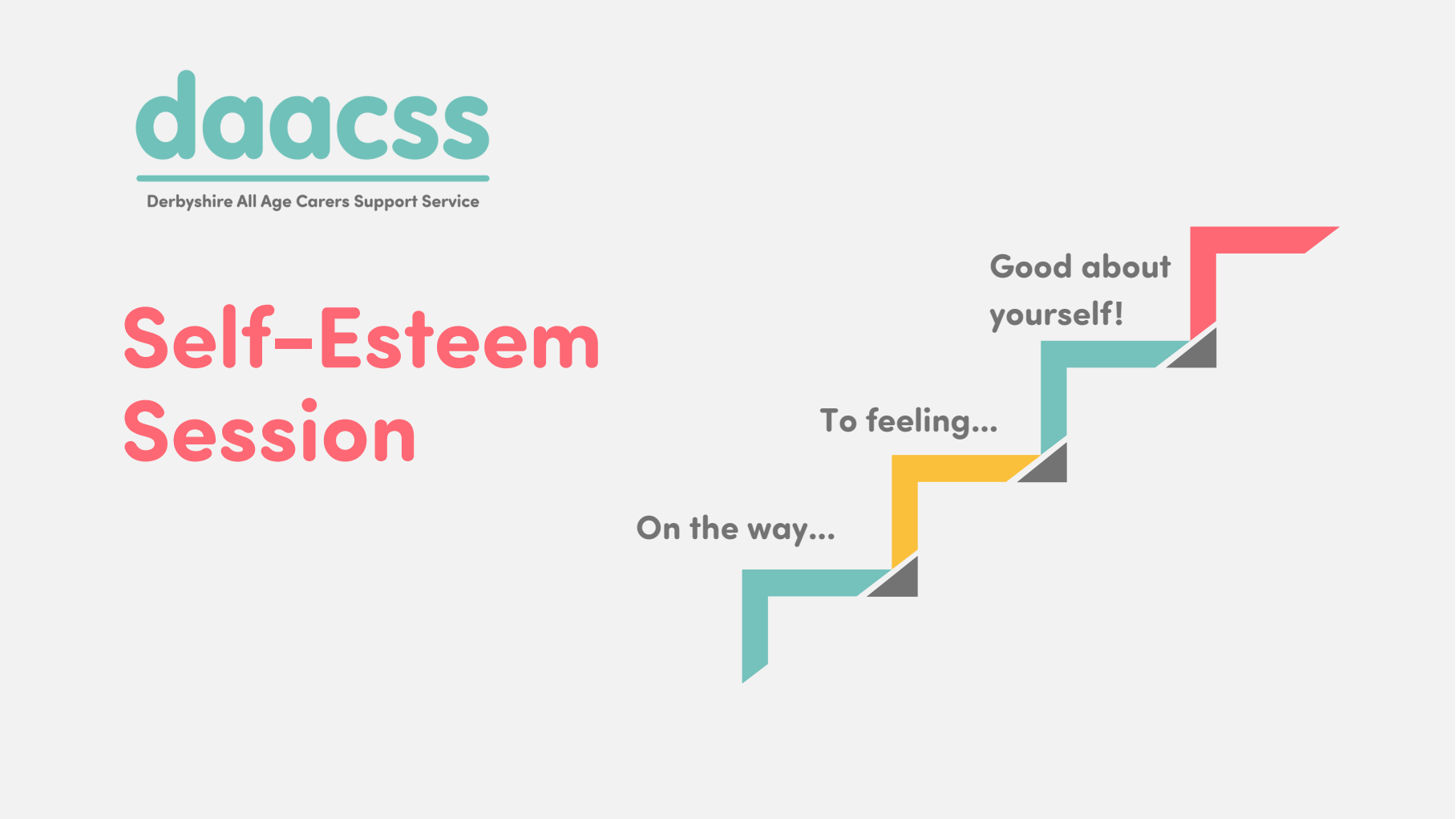 daacss
Derbyshire All Age Carers Support Service

Self-Esteem Session

On the way...

To feeling...

Good about yourself!